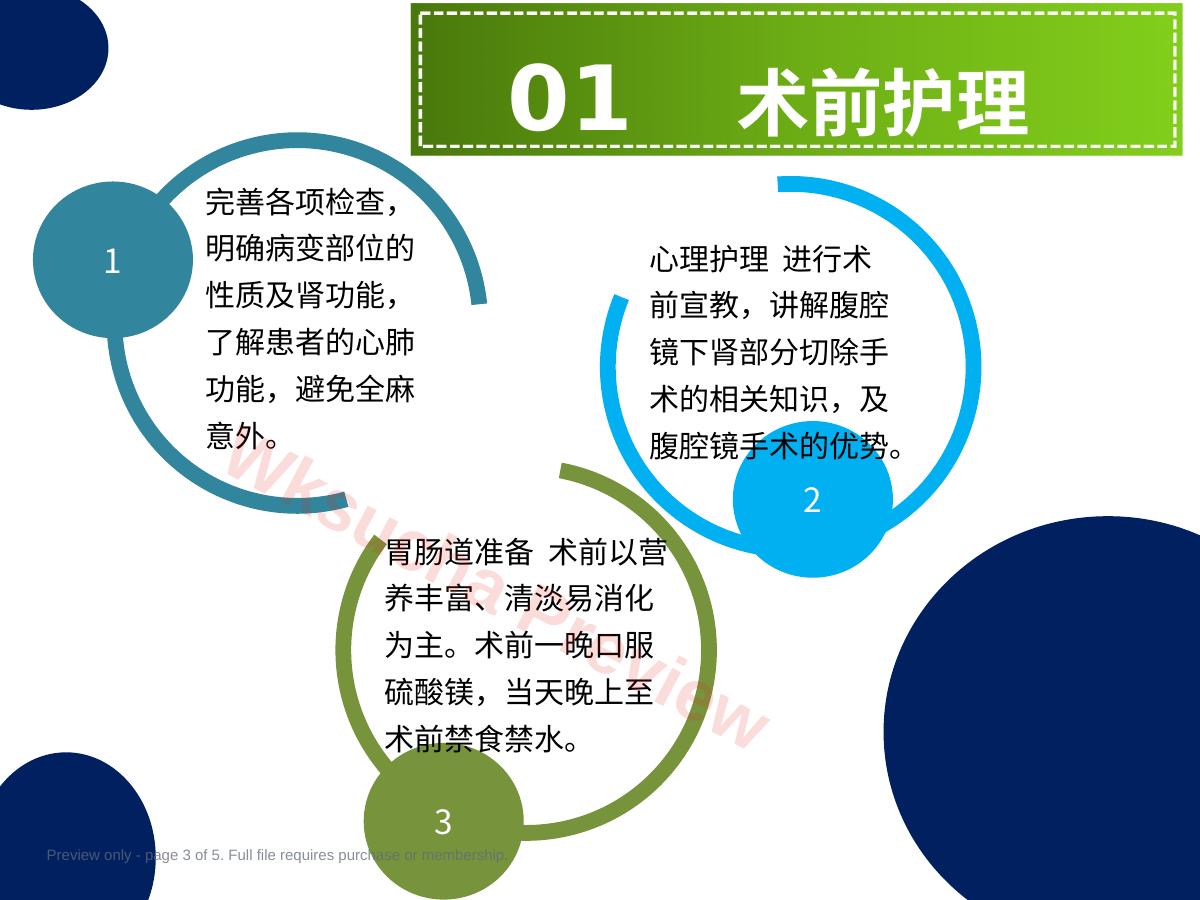 01　术前护理

1

完善各项检查，明确病变部位的性质及肾功能，了解患者的心肺功能，避免全麻意外。

心理护理　进行术前宣教，讲解腹腔镜下肾部分切除手术的相关知识，及腹腔镜手术的优势。

2

胃肠道准备　术前以营养丰富、清淡易消化为主。术前一晚口服硫酸镁，当天晚上至术前禁食禁水。

3

Wksucha Preview

Preview only - page 3 of 5. Full file requires purchase or membership.